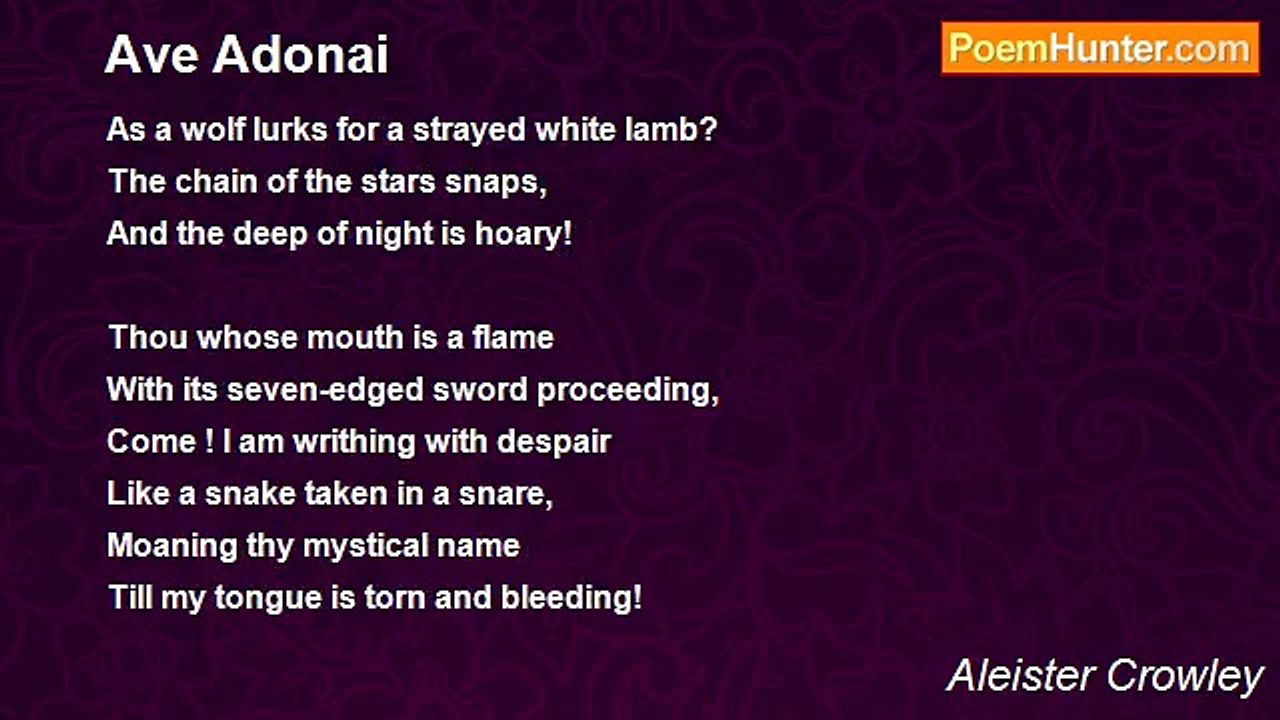 Ave Adonai

PoemHunter.com

As a wolf lurks for a strayed white lamb?
The chain of the stars snaps,
And the deep of night is hoary!

Thou whose mouth is a flame
With its seven-edged sword proceeding,
Come ! I am writhing with despair
Like a snake taken in a snare,
Moaning thy mystical name
Till my tongue is torn and bleeding!

Aleister Crowley